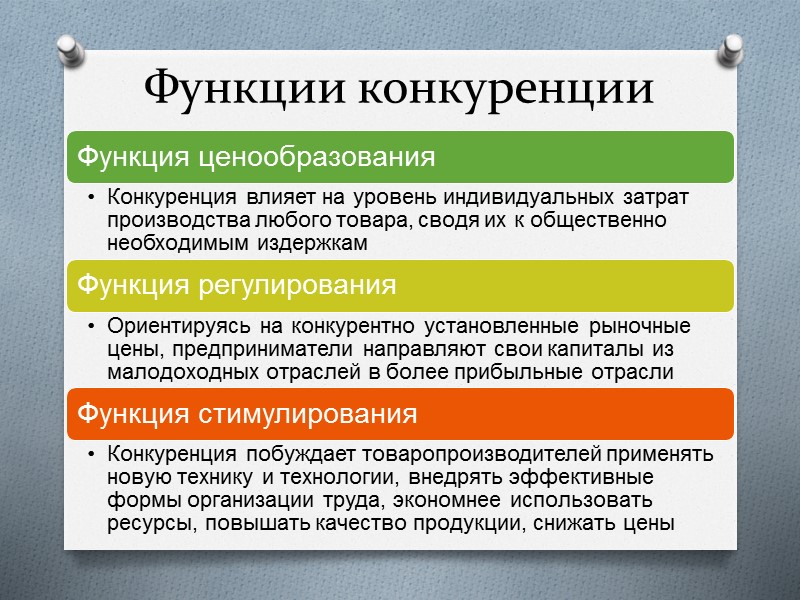 Функции конкуренции

Функция ценообразования

• Конкуренция влияет на уровень индивидуальных затрат производства любого товара, сводя их к общественно необходимым издержкам

Функция регулирования

• Ориентируясь на конкурентно установленные рыночные цены, предприниматели направляют свои капиталы из малодоходных отраслей в более прибыльные отрасли

Функция стимулирования

• Конкуренция побуждает товаропроизводителей применять новую технику и технологии, внедрять эффективные формы организации труда, экономнее использовать ресурсы, повышать качество продукции, снижать цены